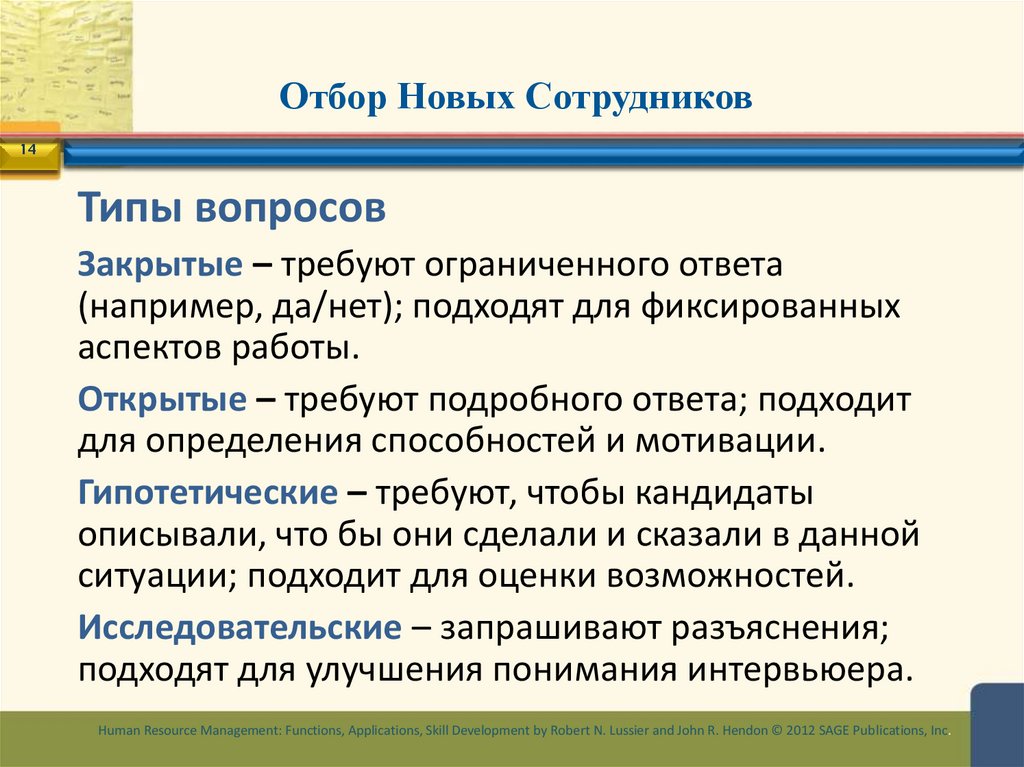 Отбор Новых Сотрудников

14

Типы вопросов

Закрытые – требуют ограниченного ответа (например, да/нет); подходят для фиксированных аспектов работы.

Открытые – требуют подробного ответа; подходит для определения способностей и мотивации.

Гипотетические – требуют, чтобы кандидаты описывали, что бы они сделали и сказали в данной ситуации; подходит для оценки возможностей.

Исследовательские – запрашивают разъяснения; подходят для улучшения понимания интервьюера.

Human Resource Management: Functions, Applications, Skill Development by Robert N. Lussier and John R. Hendon © 2012 SAGE Publications, Inc.